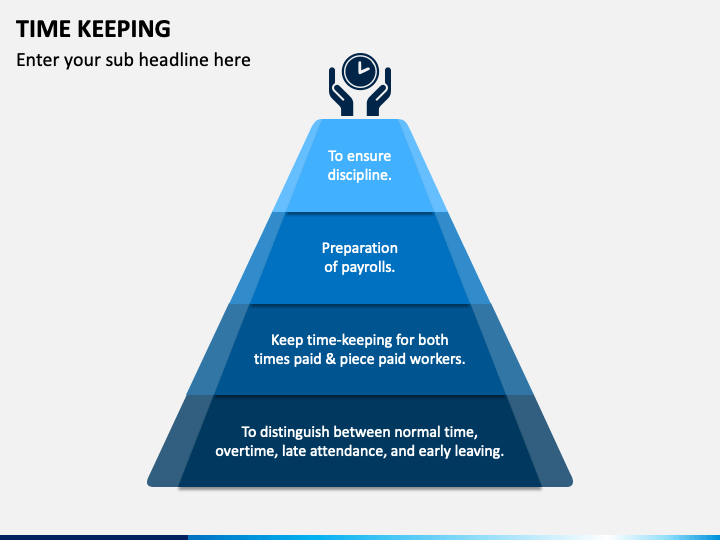 TIME KEEPING

Enter your sub headline here

To ensure discipline.

Preparation of payrolls.

Keep time-keeping for both times paid & piece paid workers.

To distinguish between normal time, overtime, late attendance, and early leaving.